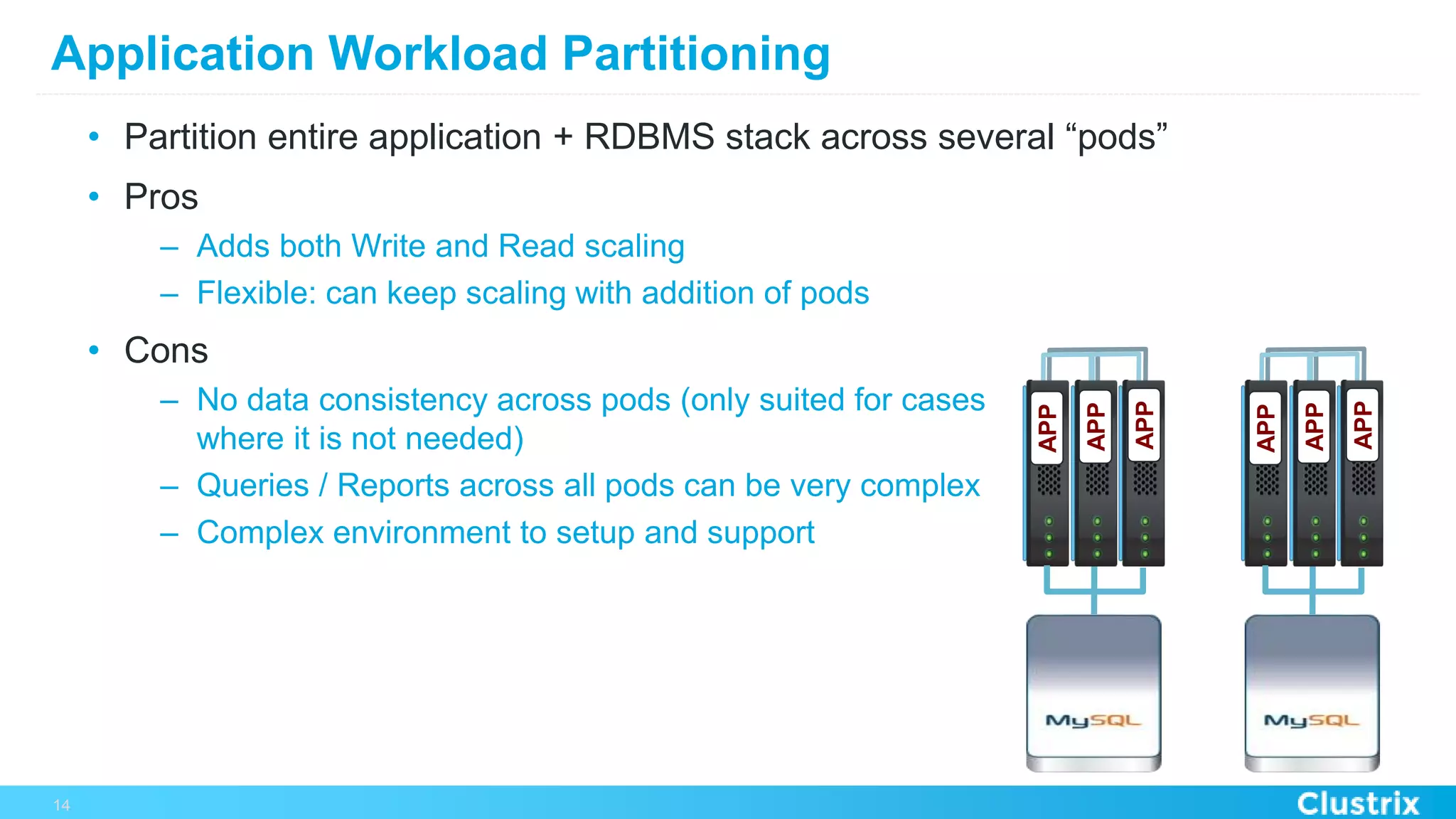 Application Workload Partitioning

• Partition entire application + RDBMS stack across several “pods”

• Pros

– Adds both Write and Read scaling

– Flexible: can keep scaling with addition of pods

• Cons

– No data consistency across pods (only suited for cases where it is not needed)

– Queries / Reports across all pods can be very complex

– Complex environment to setup and support

APP APP APP APP APP APP

MySQL MySQL

14

Clustrix